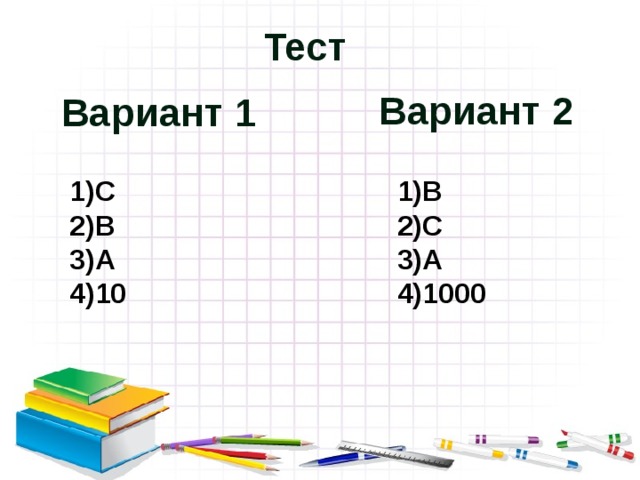 Тест

Вариант 1

1)С
2)В
3)А
4)10

Вариант 2

1)В
2)С
3)А
4)1000